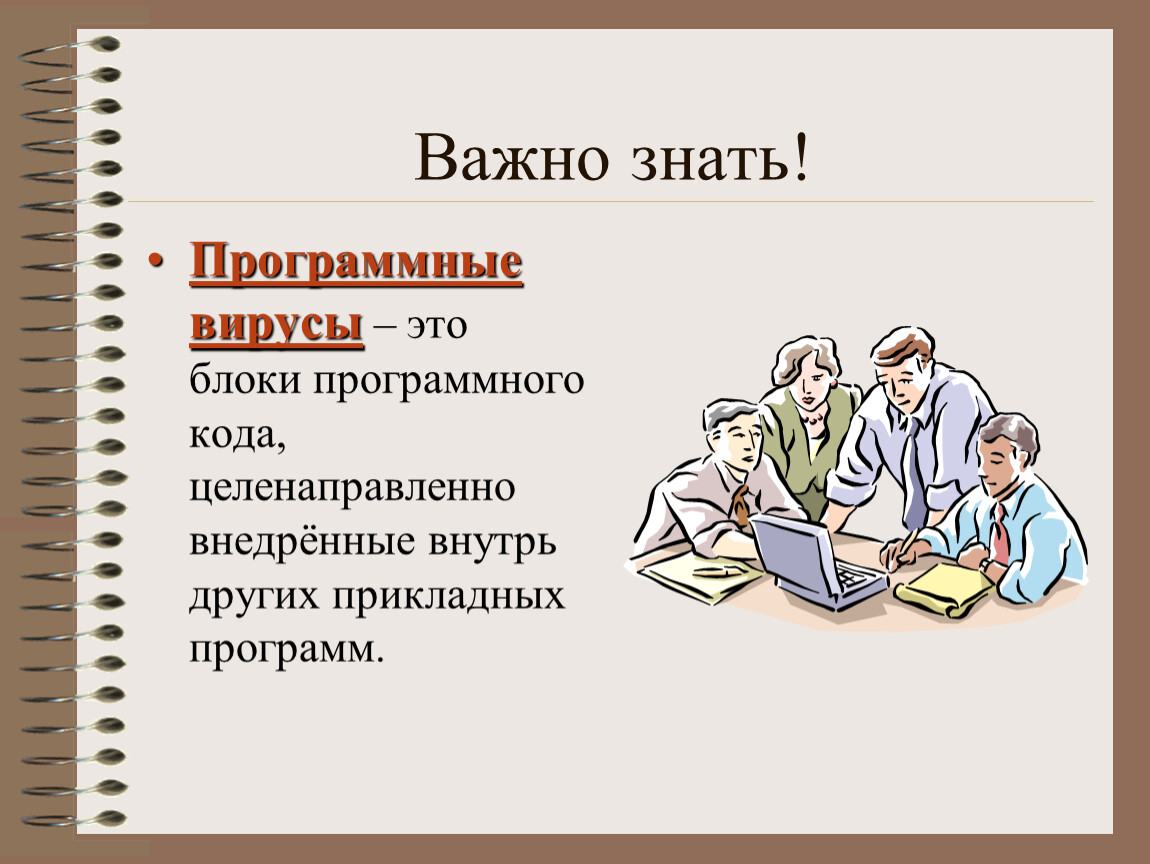 Важно знать!

• Программные вирусы – это блоки программного кода, целенаправленно внедрённые внутрь других прикладных программ.